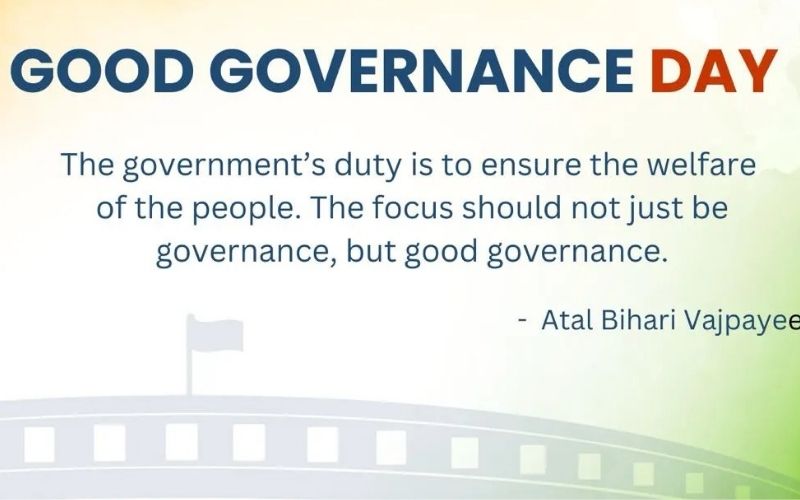 GOOD GOVERNANCE DAY

The government's duty is to ensure the welfare of the people. The focus should not just be governance, but good governance.

- Atal Bihari Vajpayee